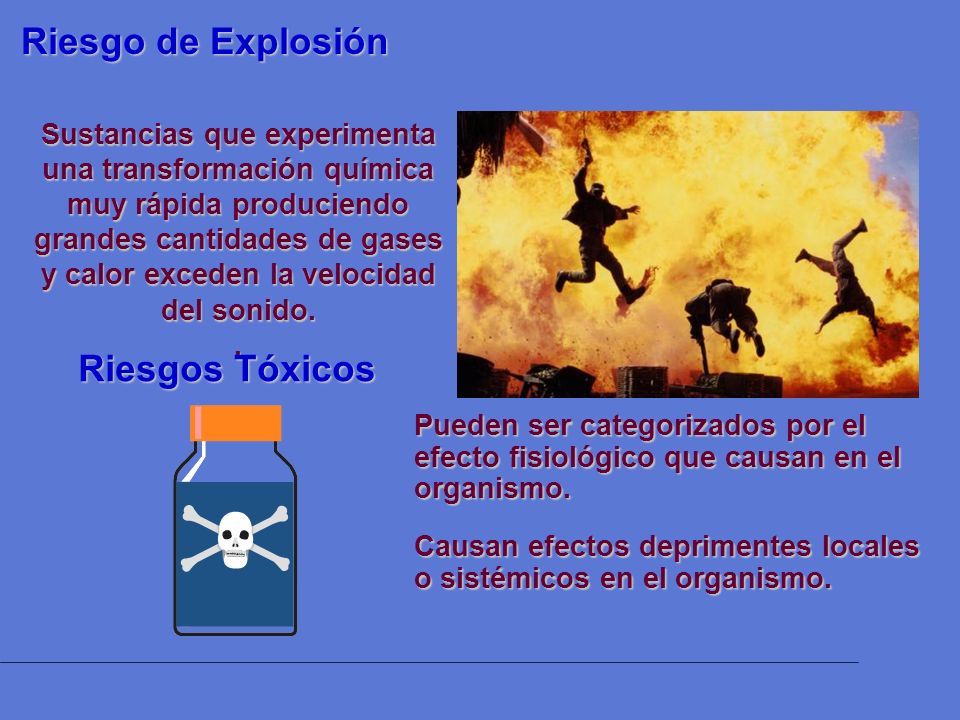 Riesgo de Explosión

Sustancias que experimenta una transformación química muy rápida produciendo grandes cantidades de gases y calor exceden la velocidad del sonido.

Riesgos Tóxicos

Pueden ser categorizados por el efecto fisiológico que causan en el organismo.

Causan efectos deprimentes locales o sistémicos en el organismo.